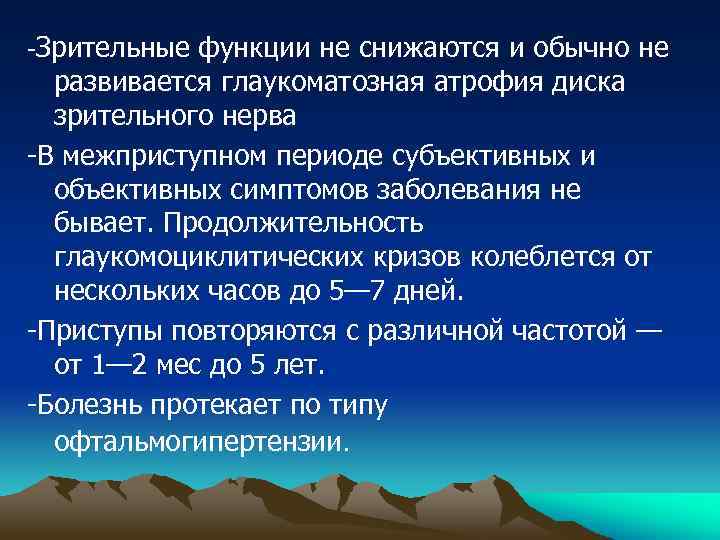 -Зрительные функции не снижаются и обычно не развивается глаукоматозная атрофия диска зрительного нерва

-В межприступном периоде субъективных и объективных симптомов заболевания не бывает. Продолжительность глаукомоциклитических кризов колеблется от нескольких часов до 5—7 дней.

-Приступы повторяются с различной частотой — от 1—2 мес до 5 лет.

-Болезнь протекает по типу офтальмогипертензии.